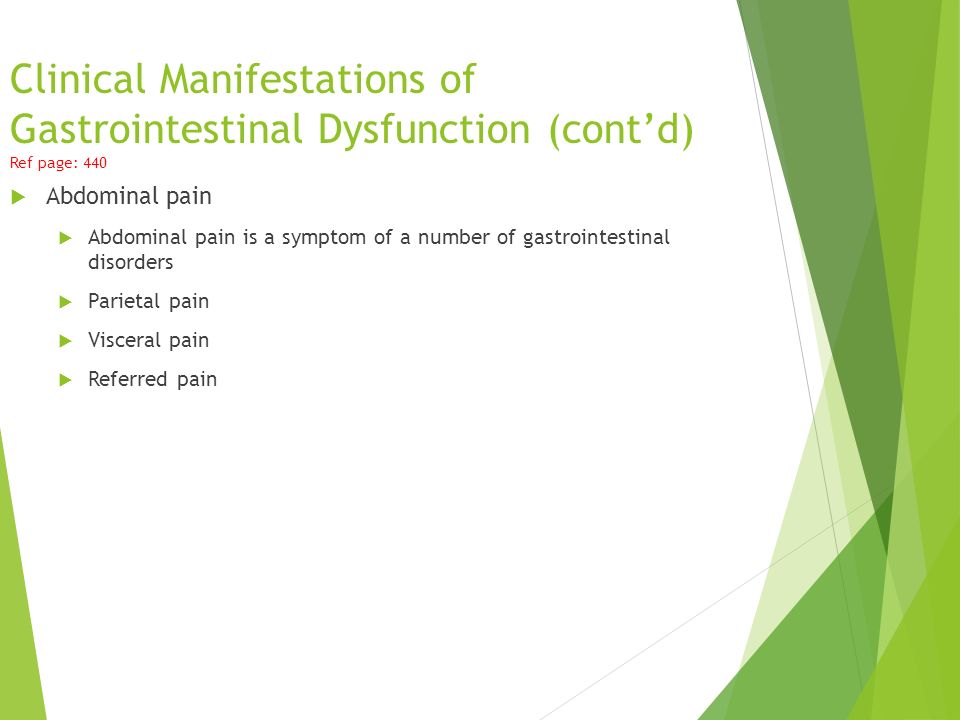 Clinical Manifestations of Gastrointestinal Dysfunction (cont’d)
Ref page: 440

Abdominal pain

Abdominal pain is a symptom of a number of gastrointestinal disorders

Parietal pain

Visceral pain

Referred pain